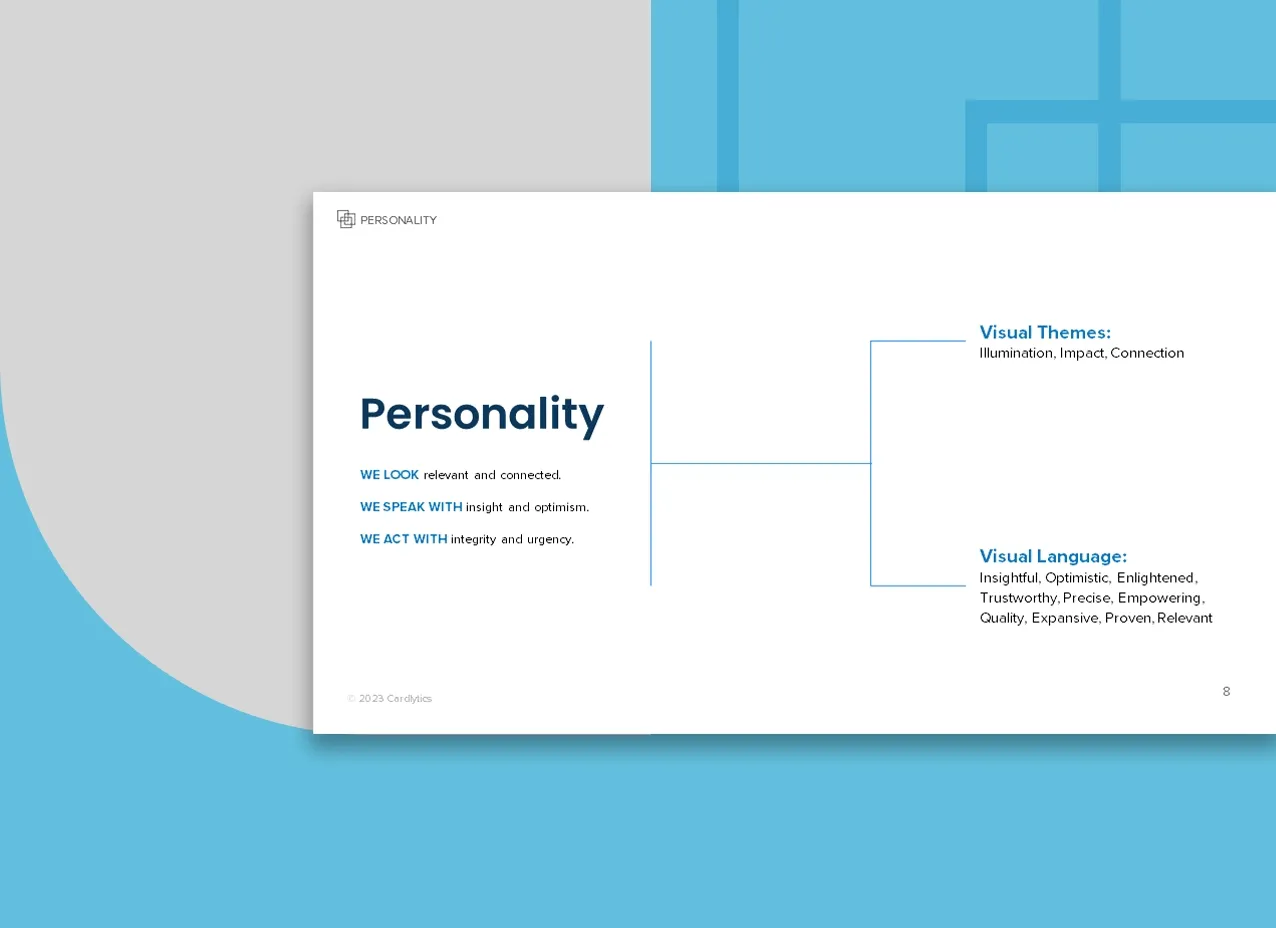 PERSONALITY

Personality

WE LOOK relevant and connected.

WE SPEAK WITH insight and optimism.

WE ACT WITH integrity and urgency.

Visual Themes:
Illumination, Impact, Connection

Visual Language:
Insightful, Optimistic, Enlightened, Trustworthy, Precise, Empowering, Quality, Expansive, Proven, Relevant

© 2023 Cardlytics

8